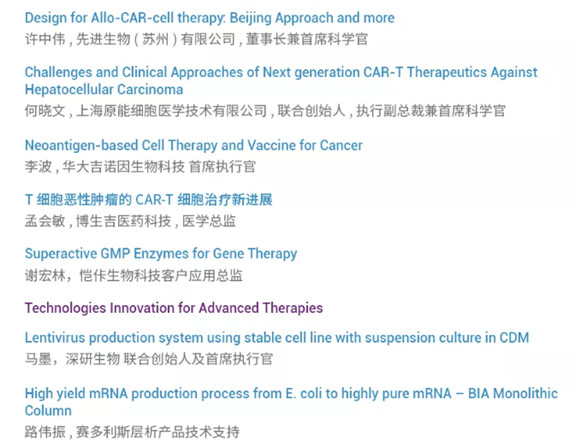 Design for Allo-CAR-cell therapy: Beijing Approach and more
许中伟，先进生物（苏州）有限公司，董事长兼首席科学官

Challenges and Clinical Approaches of Next generation CAR-T Therapeutics Against Hepatocellular Carcinoma
何晓文，上海原能细胞医学技术有限公司，联合创始人，执行副总裁兼首席科学官

Neoantigen-based Cell Therapy and Vaccine for Cancer
李波，华大吉诺因生物科技 首席执行官

T 细胞恶性肿瘤的 CAR-T 细胞治疗新进展
孟会敏，博生吉医药科技，医学总监

Superactive GMP Enzymes for Gene Therapy
谢宏林，恺佧生物科技客户应用总监

Technologies Innovation for Advanced Therapies

Lentivirus production system using stable cell line with suspension culture in CDM
马墨，深研生物 联合创始人及首席执行官

High yield mRNA production process from E. coli to highly pure mRNA – BIA Monolithic Column
路伟振，赛多利斯层析产品技术支持